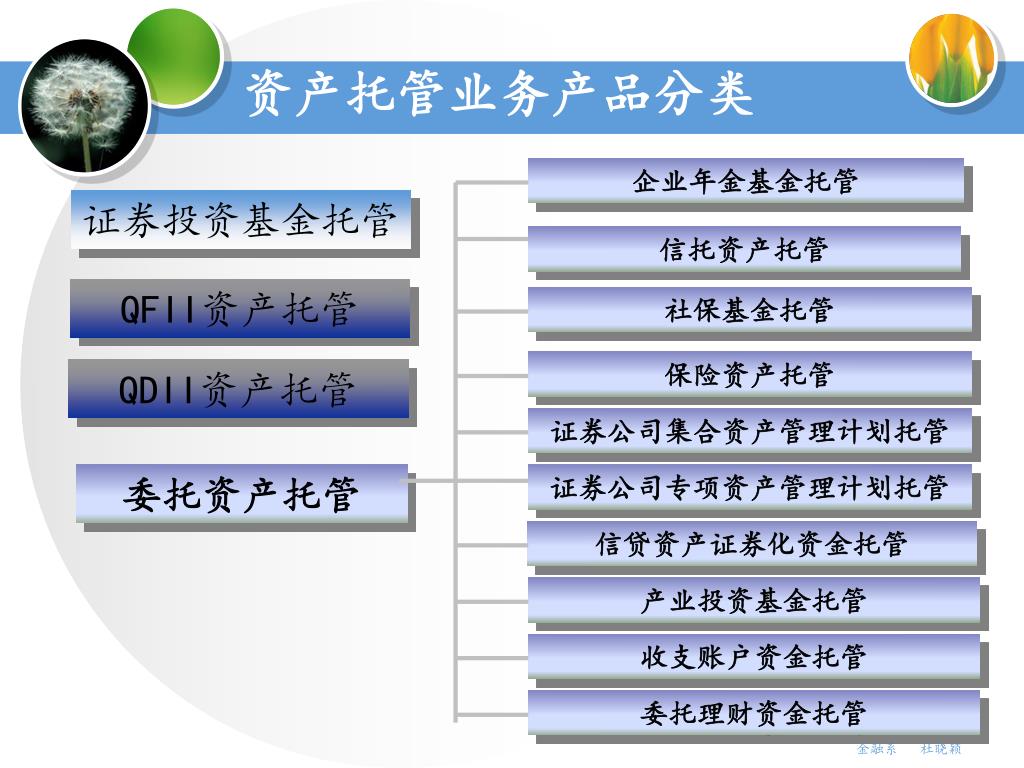 资产托管业务产品分类

证券投资基金托管

QFII资产托管

QDII资产托管

委托资产托管

企业年金基金托管

信托资产托管

社保基金托管

保险资产托管

证券公司集合资产管理计划托管

证券公司专项资产管理计划托管

信贷资产证券化资金托管

产业投资基金托管

收支账户资金托管

委托理财资金托管

金融系 杜晓颖